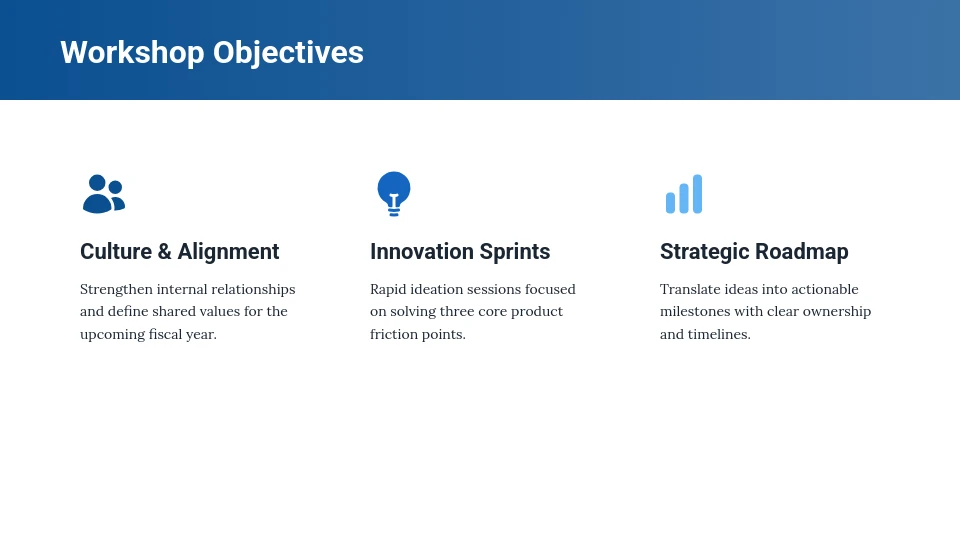 Workshop Objectives

Culture & Alignment

Strengthen internal relationships and define shared values for the upcoming fiscal year.

Innovation Sprints

Rapid ideation sessions focused on solving three core product friction points.

Strategic Roadmap

Translate ideas into actionable milestones with clear ownership and timelines.